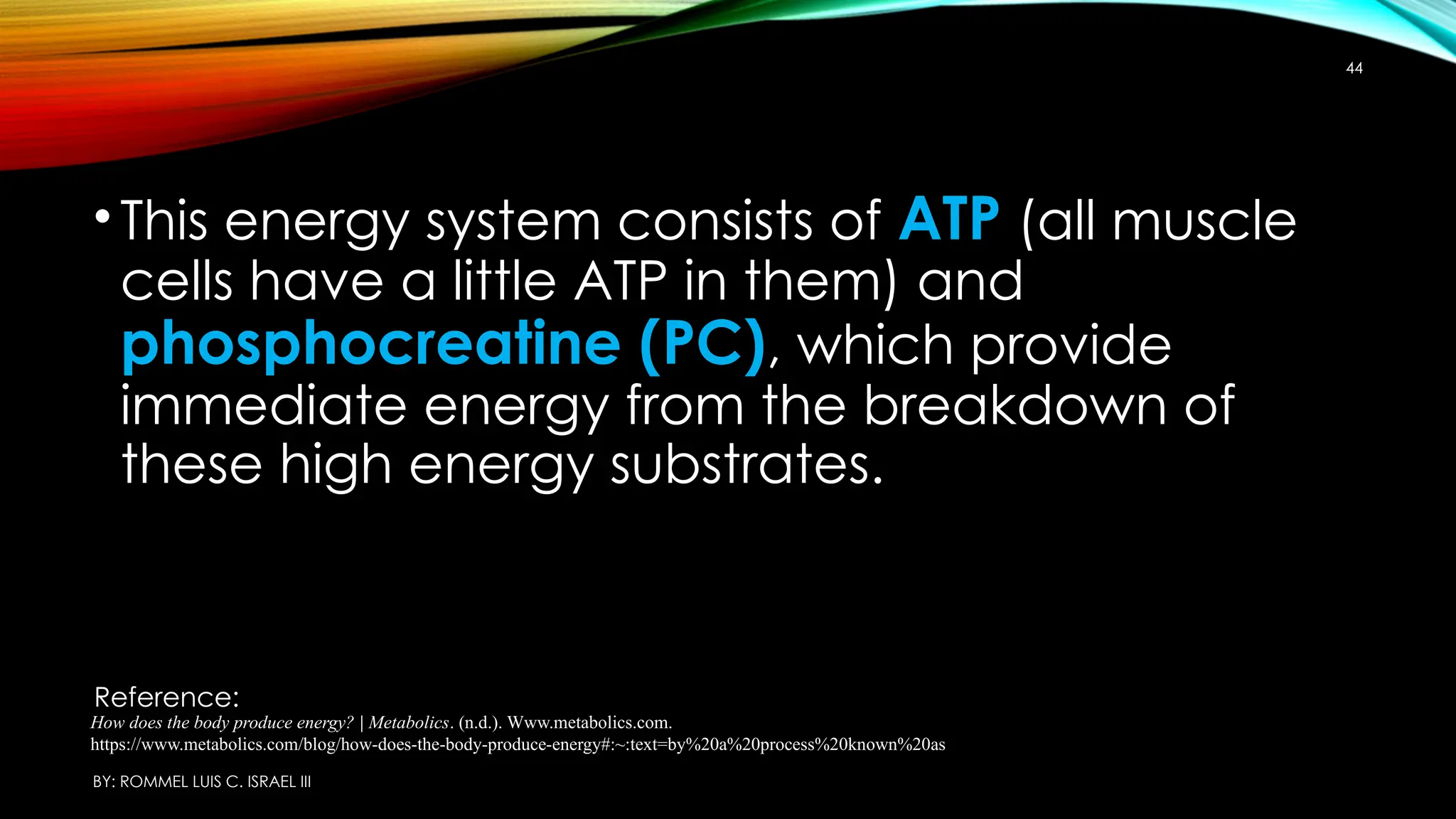 44

• This energy system consists of ATP (all muscle cells have a little ATP in them) and phosphocreatine (PC), which provide immediate energy from the breakdown of these high energy substrates.

Reference:
How does the body produce energy? | Metabolics. (n.d.). Www.metabolics.com. https://www.metabolics.com/blog/how-does-the-body-produce-energy#:~:text=by%20a%20process%20known%20as

BY: ROMMEL LUIS C. ISRAEL III